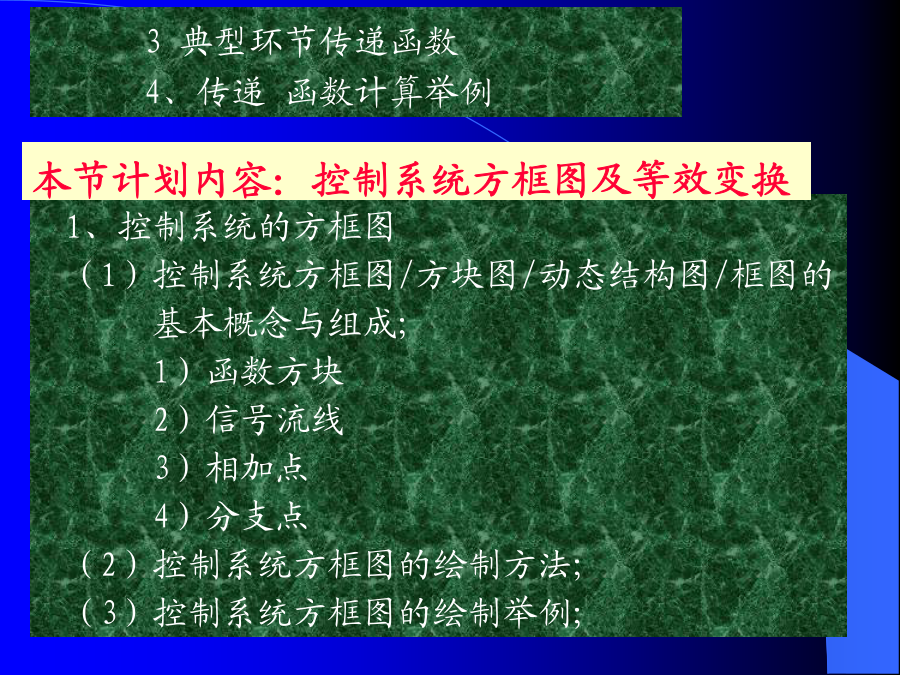 3 典型环节传递函数
4、传递 函数计算举例

本节计划内容：控制系统方框图及等效变换

1、控制系统的方框图
（1）控制系统方框图/方块图/动态结构图/框图的基本概念与组成;
1）函数方块
2）信号流线
3）相加点
4）分支点
（2）控制系统方框图的绘制方法;
（3）控制系统方框图的绘制举例;